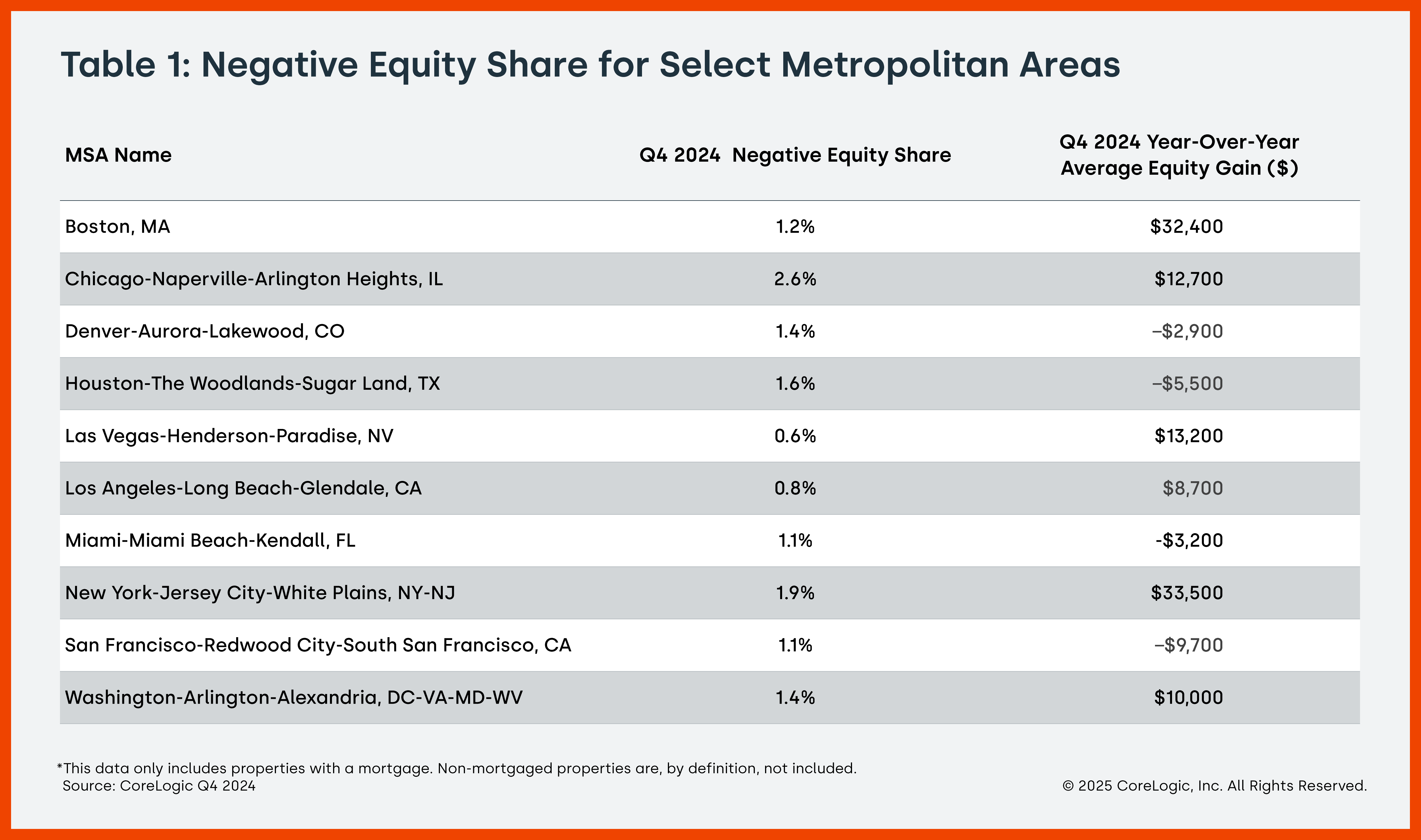 Table 1: Negative Equity Share for Select Metropolitan Areas

| MSA Name | Q4 2024 Negative Equity Share | Q4 2024 Year-Over-Year Average Equity Gain ($) |
|---|---|---|
| Boston, MA | 1.2% | $32,400 |
| Chicago-Naperville-Arlington Heights, IL | 2.6% | $12,700 |
| Denver-Aurora-Lakewood, CO | 1.4% | –$2,900 |
| Houston-The Woodlands-Sugar Land, TX | 1.6% | –$5,500 |
| Las Vegas-Henderson-Paradise, NV | 0.6% | $13,200 |
| Los Angeles-Long Beach-Glendale, CA | 0.8% | $8,700 |
| Miami-Miami Beach-Kendall, FL | 1.1% | -$3,200 |
| New York-Jersey City-White Plains, NY-NJ | 1.9% | $33,500 |
| San Francisco-Redwood City-South San Francisco, CA | 1.1% | –$9,700 |
| Washington-Arlington-Alexandria, DC-VA-MD-WV | 1.4% | $10,000 |

*This data only includes properties with a mortgage. Non-mortgaged properties are, by definition, not included.
Source: CoreLogic Q4 2024

© 2025 CoreLogic, Inc. All Rights Reserved.